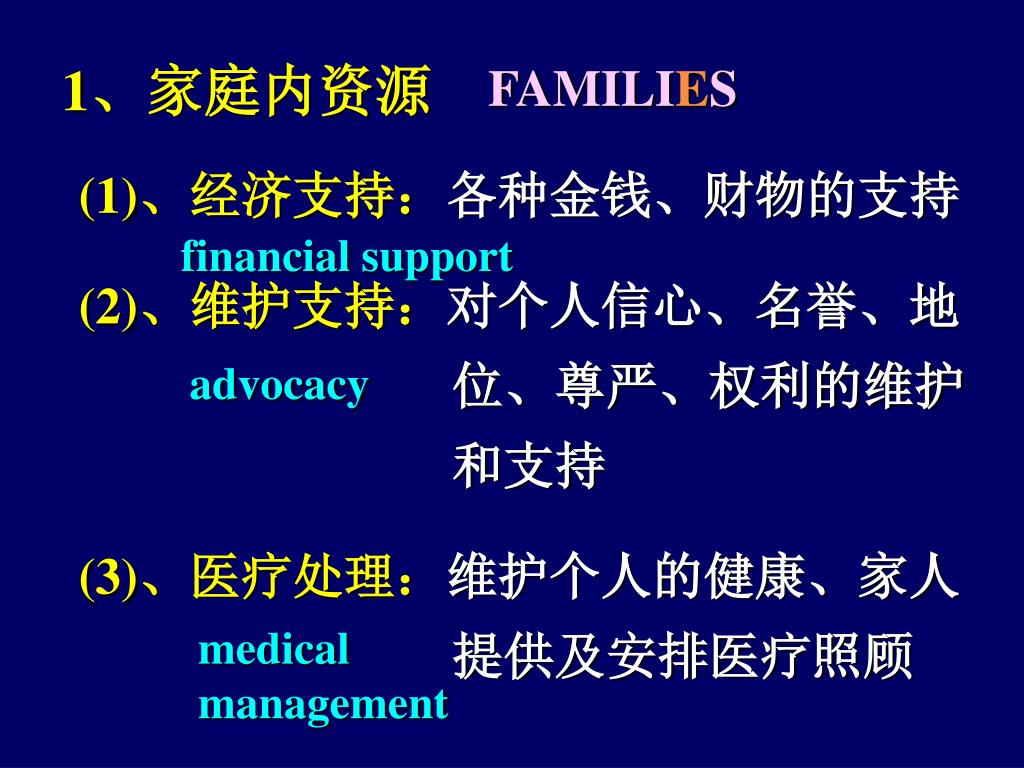 1、家庭内资源 FAMILIES

(1)、经济支持：各种金钱、财物的支持
financial support

(2)、维护支持：对个人信心、名誉、地位、尊严、权利的维护和支持
advocacy

(3)、医疗处理：维护个人的健康、家人提供及安排医疗照顾
medical management